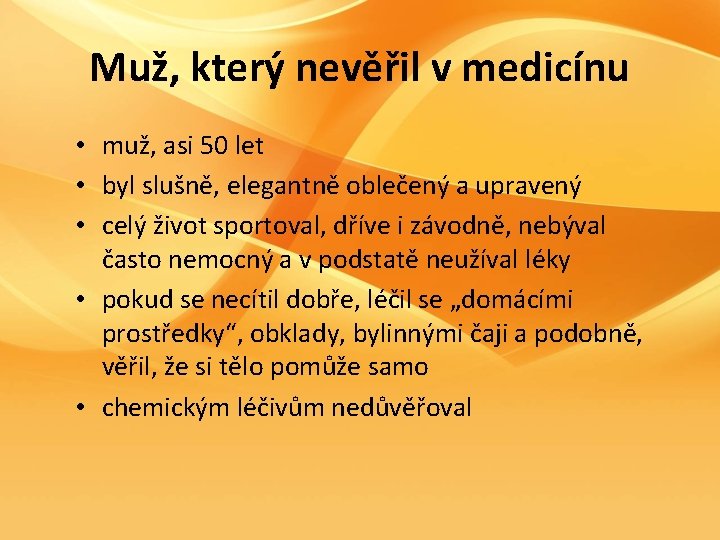 Muž, který nevěřil v medicínu

• muž, asi 50 let
• byl slušně, elegantně oblečený a upravený
• celý život sportoval, dříve i závodně, nebýval často nemocný a v podstatě neužíval léky
• pokud se necítil dobře, léčil se „domácími prostředky“, obklady, bylinnými čaji a podobně, věřil, že si tělo pomůže samo
• chemickým léčivům nedůvěřoval